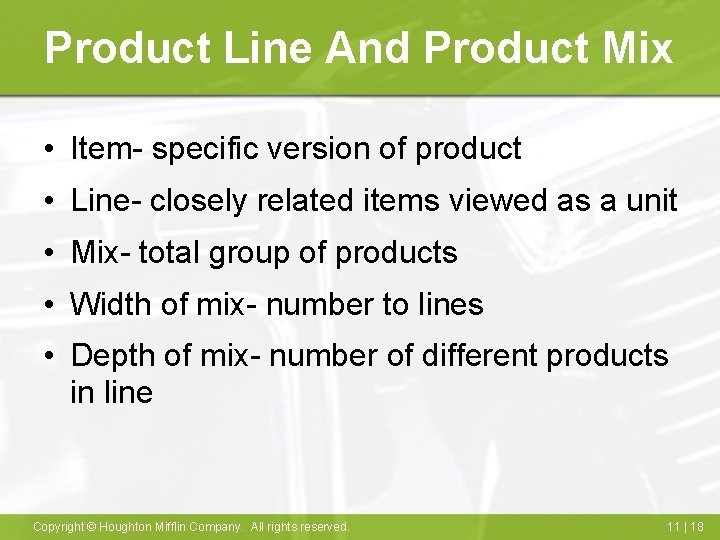 Product Line And Product Mix

• Item- specific version of product
• Line- closely related items viewed as a unit
• Mix- total group of products
• Width of mix- number to lines
• Depth of mix- number of different products in line

Copyright © Houghton Mifflin Company. All rights reserved.

11 | 18